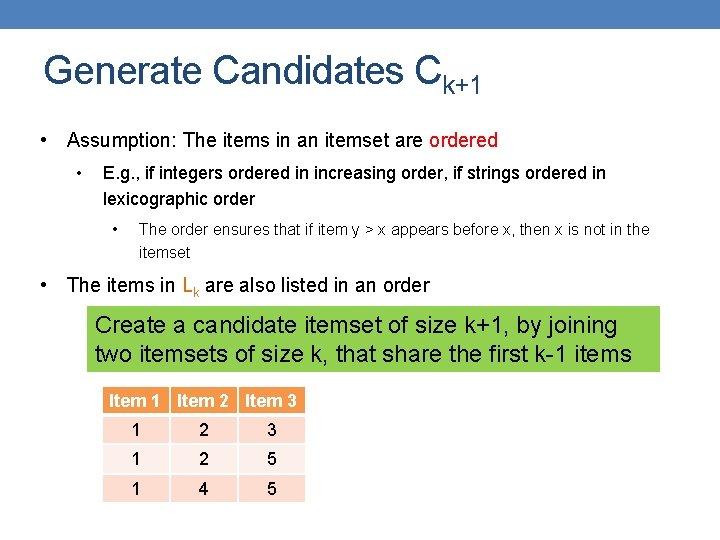 Generate Candidates $C_{k+1}$

• Assumption: The items in an itemset are ordered
  • E.g., if integers ordered in increasing order, if strings ordered in lexicographic order
    • The order ensures that if item y > x appears before x, then x is not in the itemset
• The items in $L_k$ are also listed in an order

Create a candidate itemset of size k+1, by joining two itemsets of size k, that share the first k-1 items

| Item 1 | Item 2 | Item 3 |
|---|---|---|
| 1 | 2 | 3 |
| 1 | 2 | 5 |
| 1 | 4 | 5 |